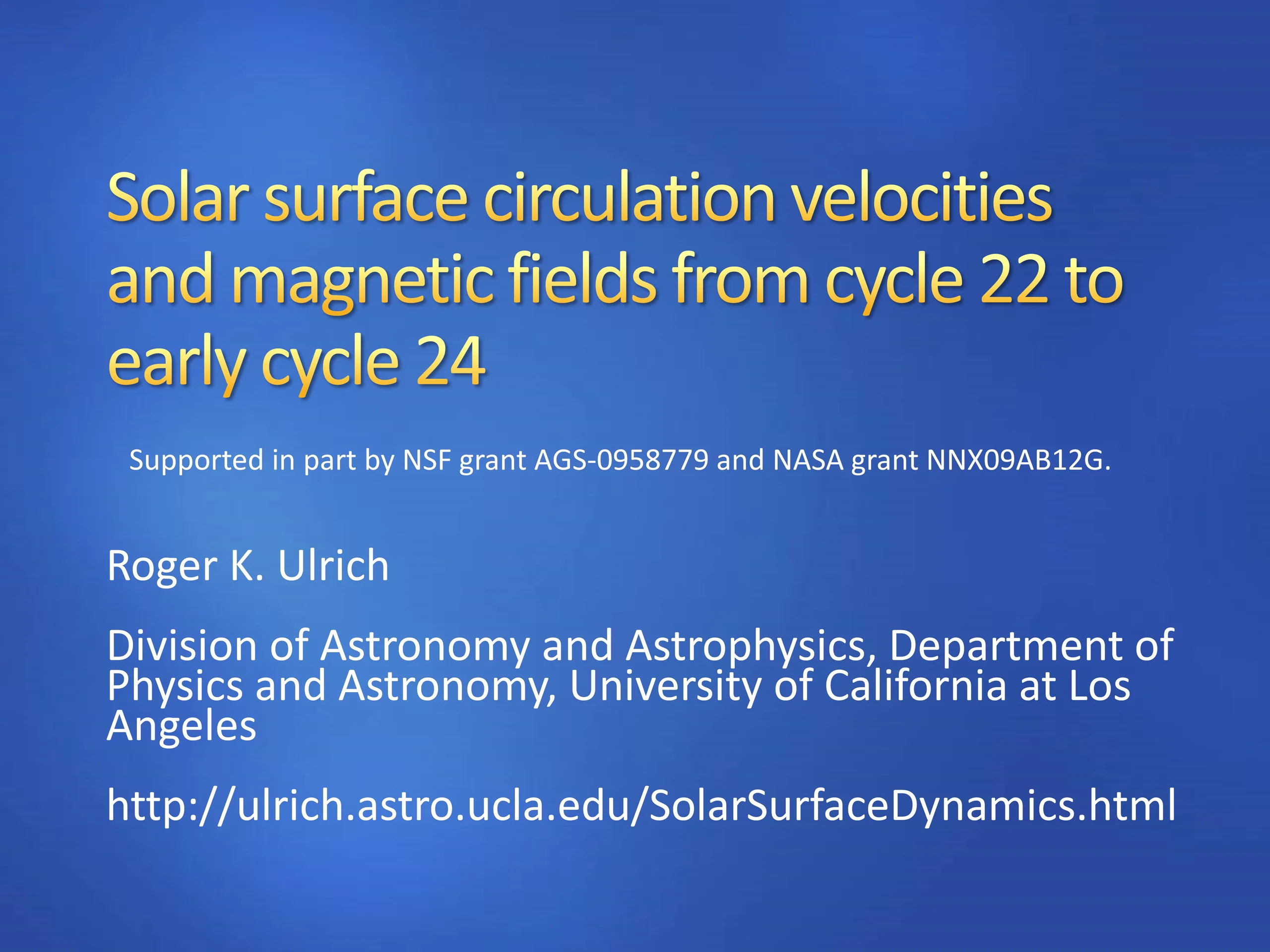 Solar surface circulation velocities and magnetic fields from cycle 22 to early cycle 24

Supported in part by NSF grant AGS-0958779 and NASA grant NNX09AB12G.

Roger K. Ulrich

Division of Astronomy and Astrophysics, Department of Physics and Astronomy, University of California at Los Angeles

http://ulrich.astro.ucla.edu/SolarSurfaceDynamics.html